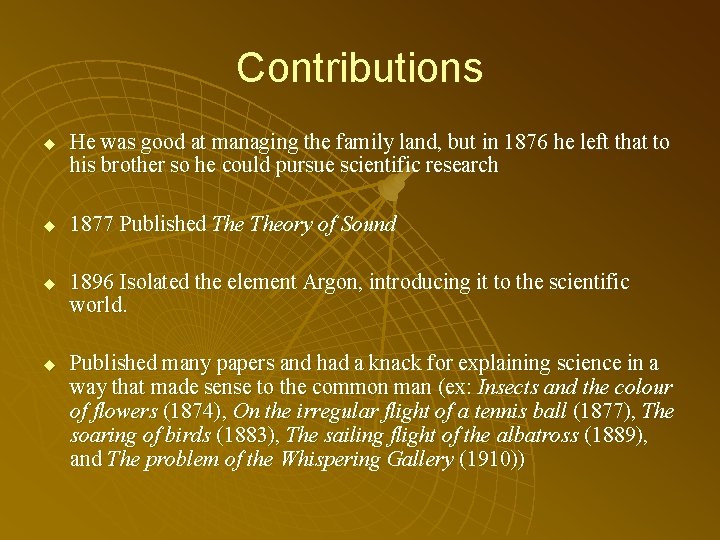 Contributions

◆ He was good at managing the family land, but in 1876 he left that to his brother so he could pursue scientific research

◆ 1877 Published The Theory of Sound

◆ 1896 Isolated the element Argon, introducing it to the scientific world.

◆ Published many papers and had a knack for explaining science in a way that made sense to the common man (ex: Insects and the colour of flowers (1874), On the irregular flight of a tennis ball (1877), The soaring of birds (1883), The sailing flight of the albatross (1889), and The problem of the Whispering Gallery (1910))